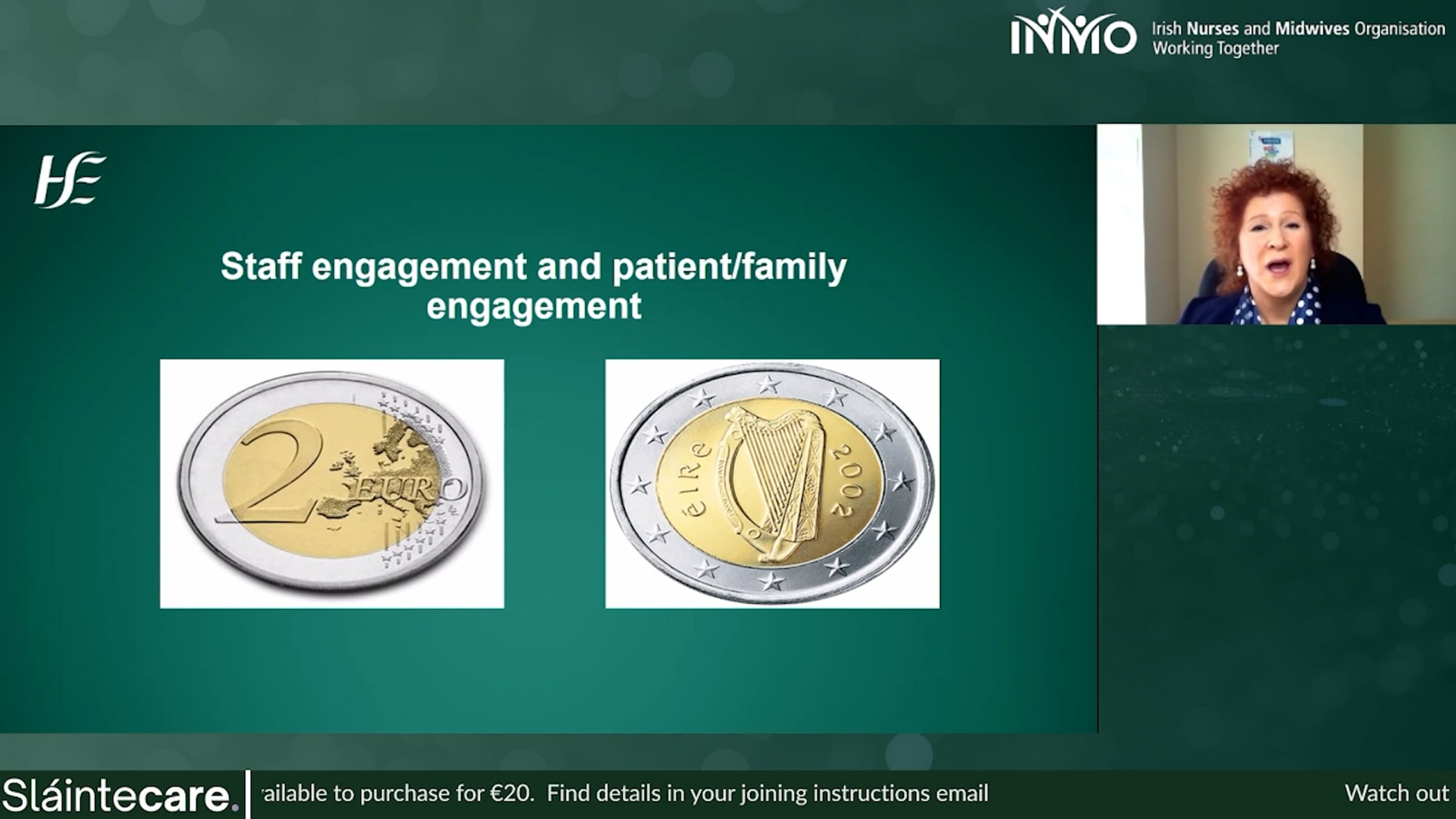 INMO Irish Nurses and Midwives Organisation
Working Together

HSE

Staff engagement and patient/family engagement

2 EURO

éIRe 2002

Sláintecare.

ailable to purchase for €20. Find details in your joining instructions email

Watch out